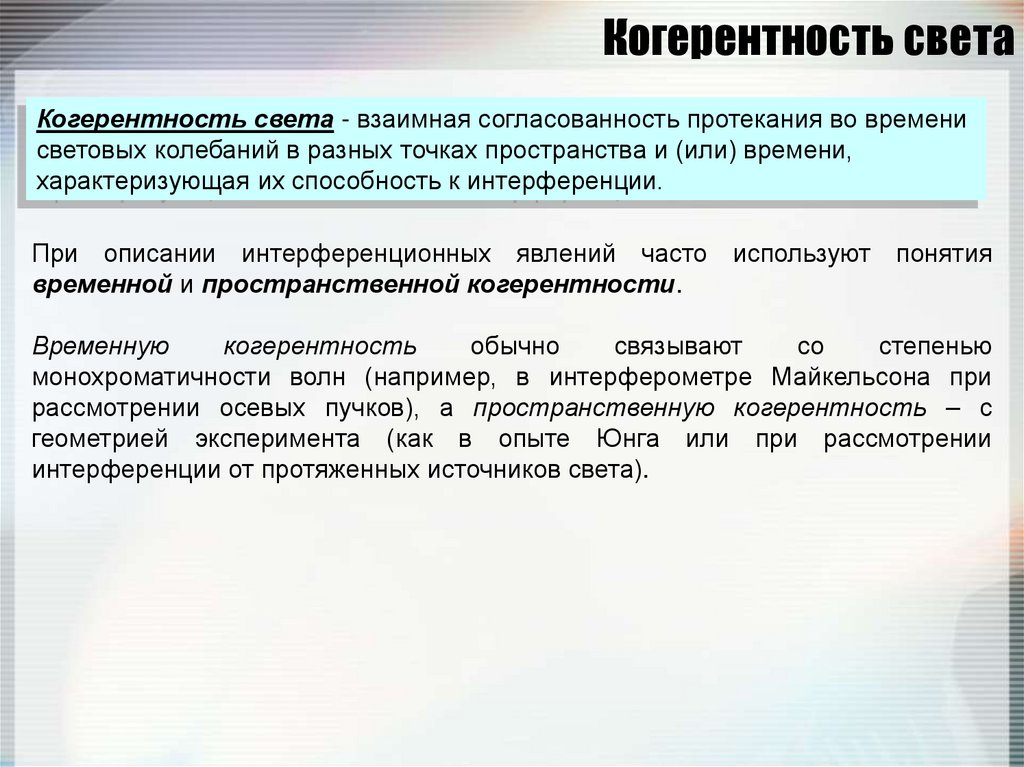 Когерентность света

Когерентность света - взаимная согласованность протекания во времени световых колебаний в разных точках пространства и (или) времени, характеризующая их способность к интерференции.

При описании интерференционных явлений часто используют понятия временной и пространственной когерентности.

Временную когерентность обычно связывают со степенью монохроматичности волн (например, в интерферометре Майкельсона при рассмотрении осевых пучков), а пространственную когерентность – с геометрией эксперимента (как в опыте Юнга или при рассмотрении интерференции от протяженных источников света).